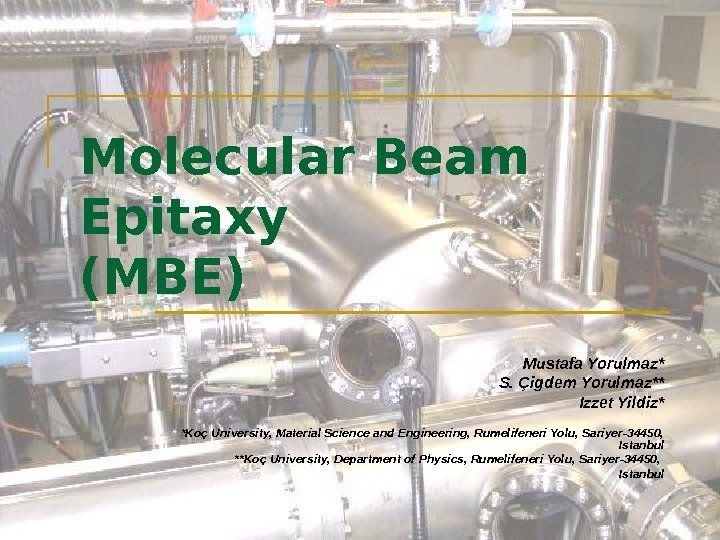 Molecular Beam Epitaxy (MBE)

Mustafa Yorulmaz*
S. Çigdem Yorulmaz**
Izzet Yildiz*

*Koç University, Material Science and Engineering, Rumelifeneri Yolu, Sariyer-34450, Istanbul
**Koç University, Department of Physics, Rumelifeneri Yolu, Sariyer-34450, Istanbul